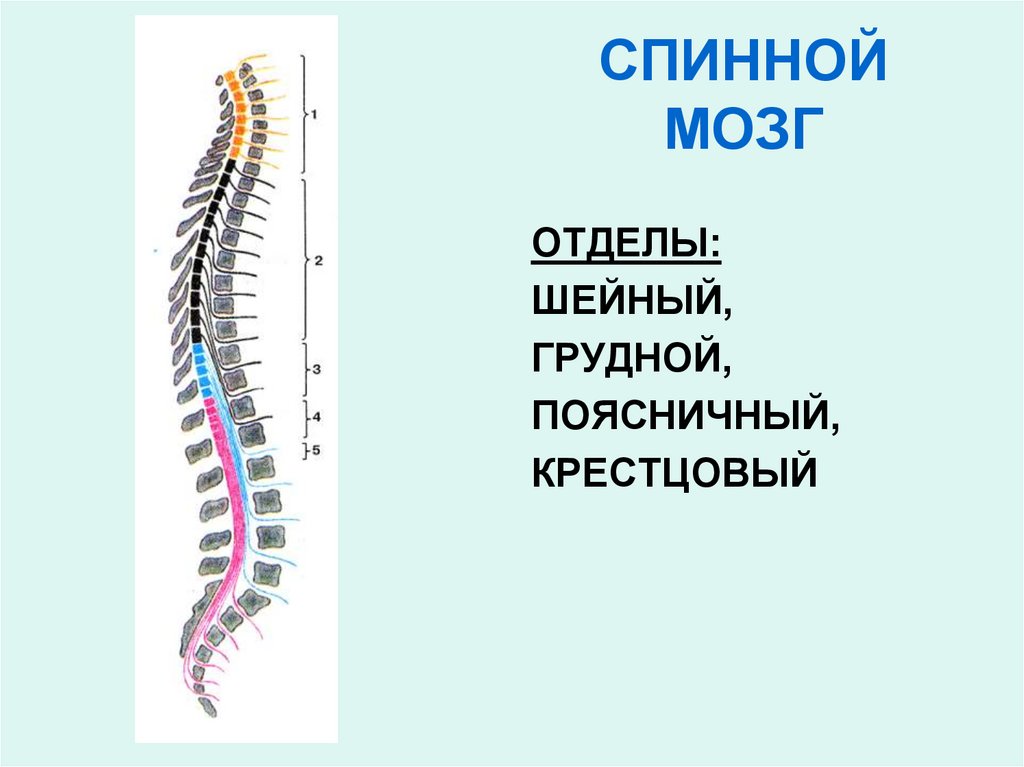 1
2
3
4
5

СПИННОЙ МОЗГ

ОТДЕЛЫ:
ШЕЙНЫЙ,
ГРУДНОЙ,
ПОЯСНИЧНЫЙ,
КРЕСТЦОВЫЙ